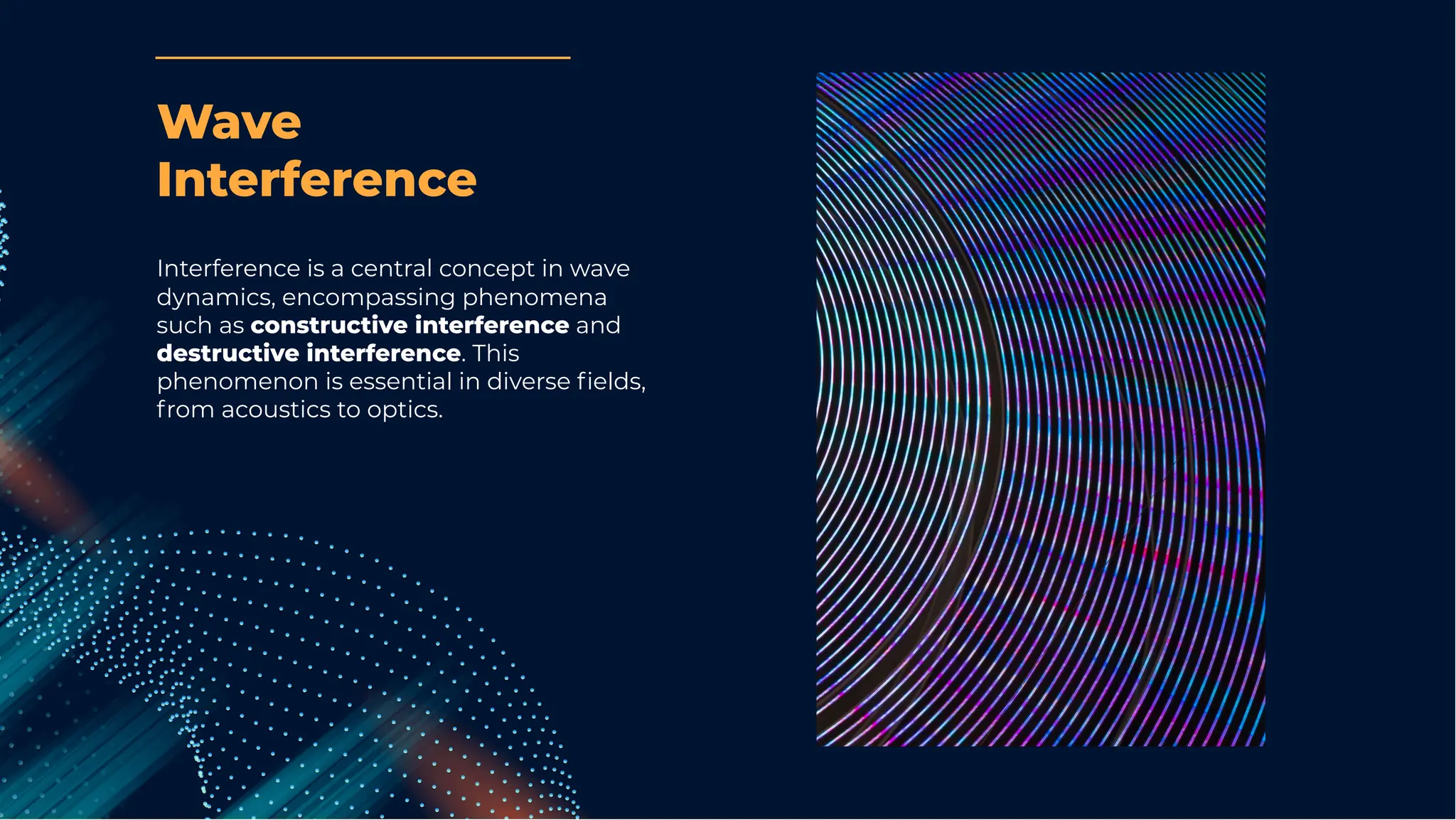 Wave
Interference

Interference is a central concept in wave dynamics, encompassing phenomena such as constructive interference and destructive interference. This phenomenon is essential in diverse fields, from acoustics to optics.